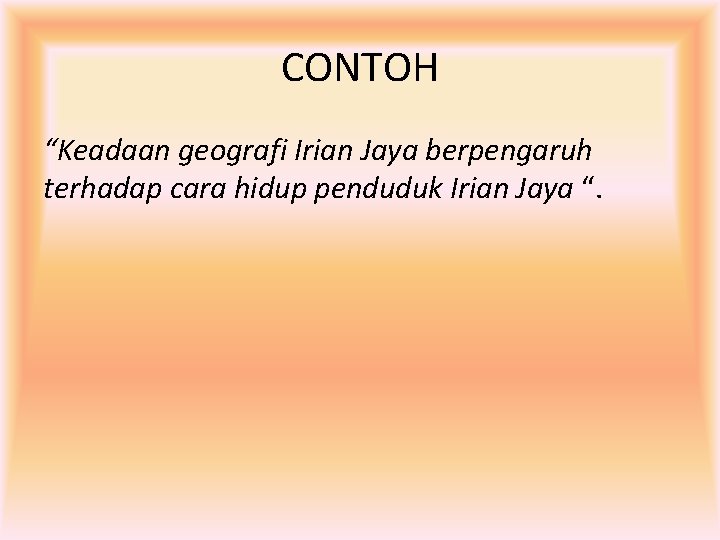 CONTOH

“Keadaan geografi Irian Jaya berpengaruh terhadap cara hidup penduduk Irian Jaya “.